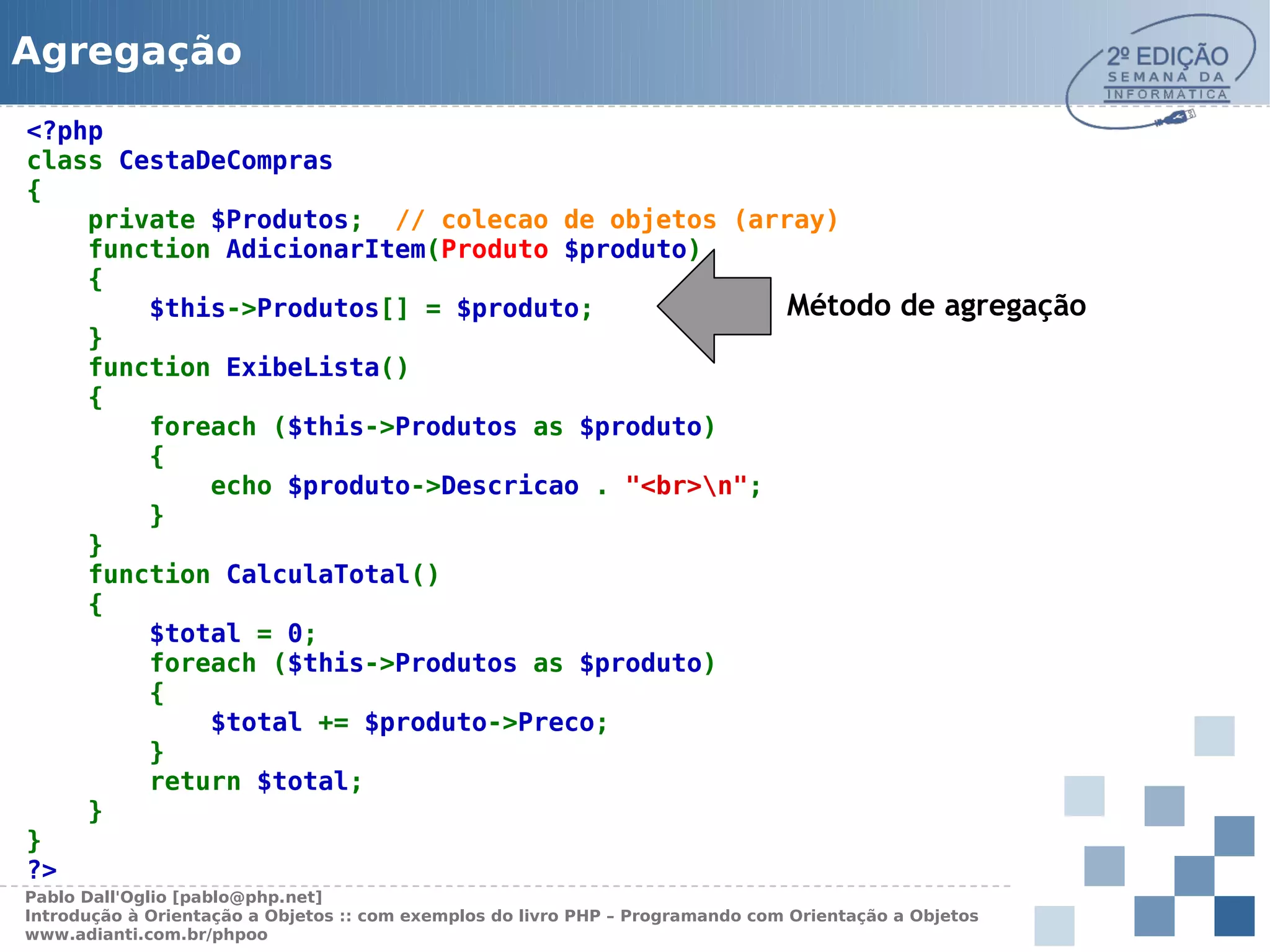 Agregação

2º EDIÇÃO
SEMANA DA
INFORMATICA

<?php
class CestaDeCompras
{
    private $Produtos;  // colecao de objetos (array)
    function AdicionarItem(Produto $produto)
    {
        $this->Produtos[] = $produto;
    }
    function ExibeLista()
    {
        foreach ($this->Produtos as $produto)
        {
            echo $produto->Descricao . "<br>\n";
        }
    }
    function CalculaTotal()
    {
        $total = 0;
        foreach ($this->Produtos as $produto)
        {
            $total += $produto->Preco;
        }
        return $total;
    }
}
?>

Método de agregação

Pablo Dall'Oglio [pablo@php.net]
Introdução à Orientação a Objetos :: com exemplos do livro PHP – Programando com Orientação a Objetos
www.adianti.com.br/phpoo